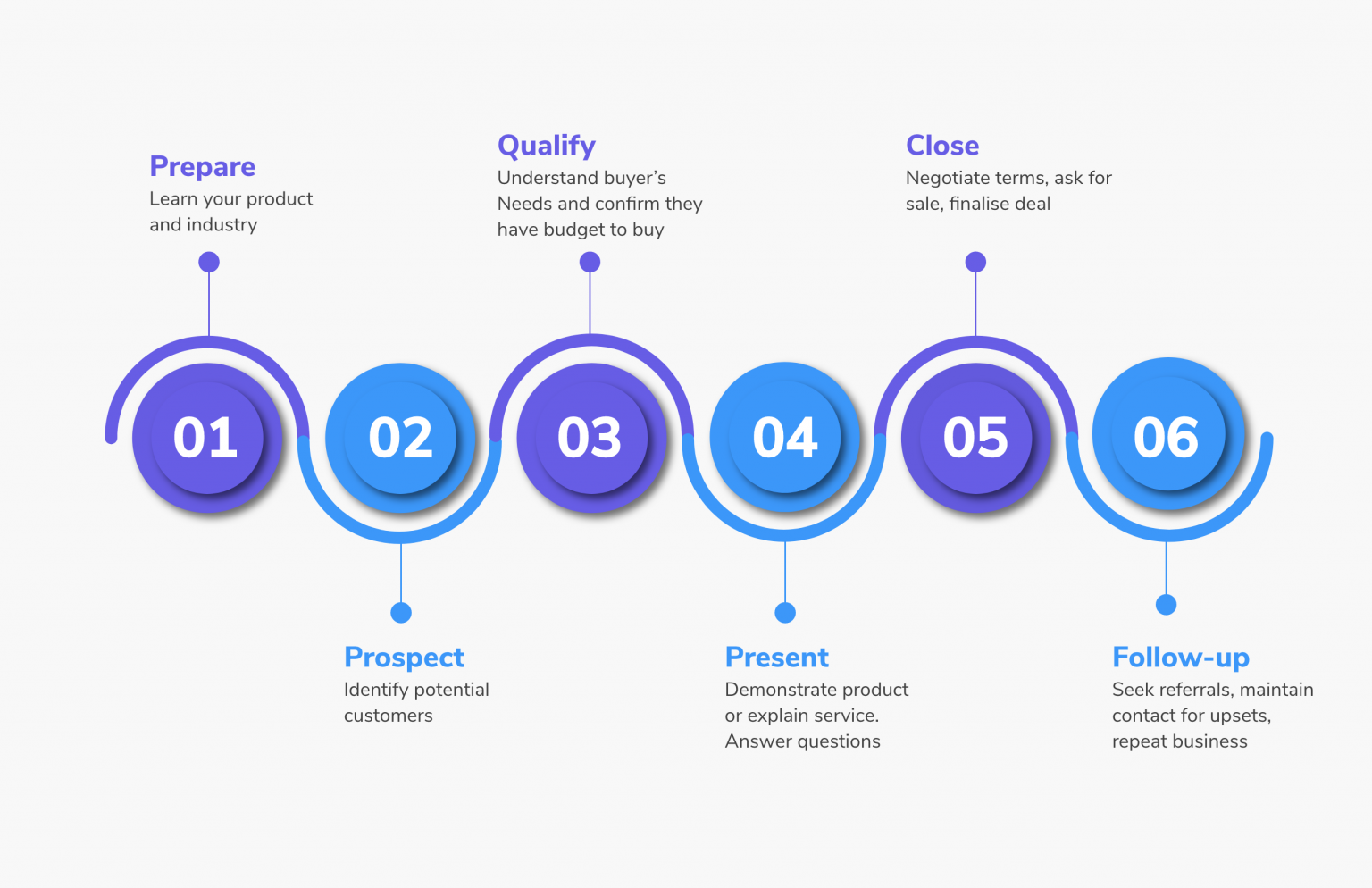 Prepare
Learn your product and industry

Qualify
Understand buyer's Needs and confirm they have budget to buy

Close
Negotiate terms, ask for sale, finalise deal

01

02

03

04

05

06

Prospect
Identify potential customers

Present
Demonstrate product or explain service. Answer questions

Follow-up
Seek referrals, maintain contact for upsets, repeat business